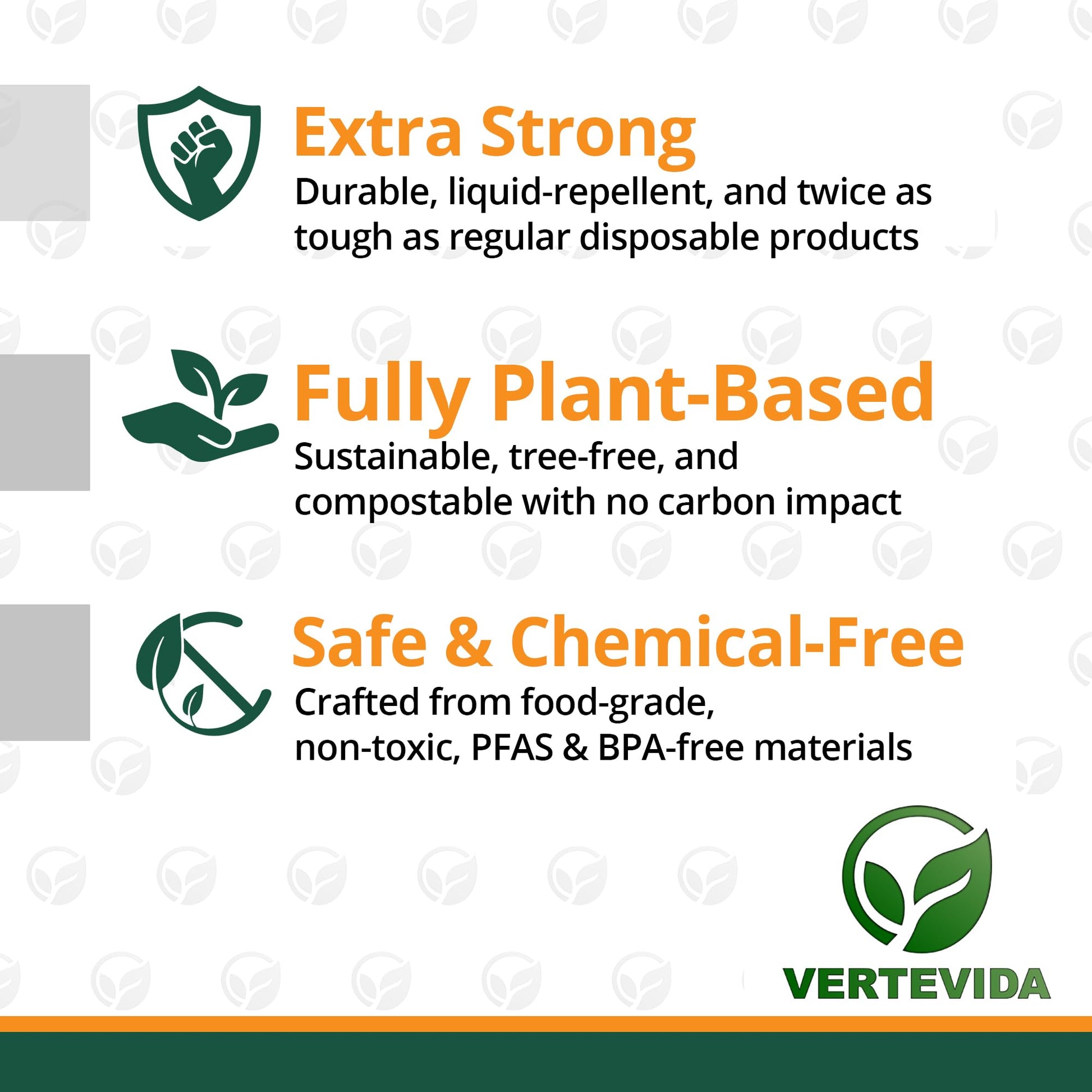 Extra Strong
Durable, liquid-repellent, and twice as tough as regular disposable products

Fully Plant-Based
Sustainable, tree-free, and compostable with no carbon impact

Safe & Chemical-Free
Crafted from food-grade, non-toxic, PFAS & BPA-free materials

VERTEVIDA